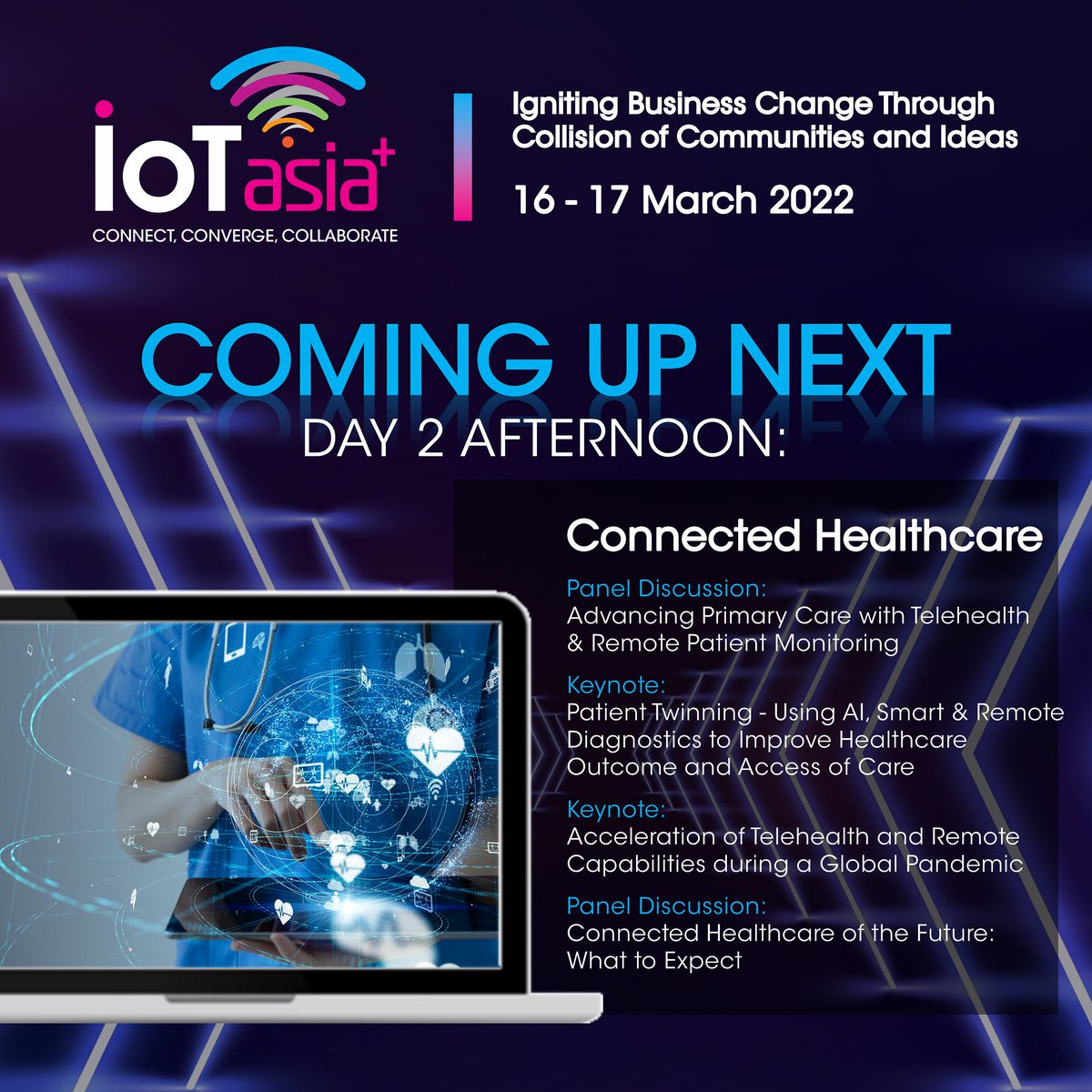 IoT asia+
CONNECT, CONVERGE, COLLABORATE

Igniting Business Change Through Collision of Communities and Ideas

16 - 17 March 2022

COMING UP NEXT

DAY 2 AFTERNOON:

Connected Healthcare

Panel Discussion:
Advancing Primary Care with Telehealth & Remote Patient Monitoring

Keynote:
Patient Twinning - Using AI, Smart & Remote Diagnostics to Improve Healthcare Outcome and Access of Care

Keynote:
Acceleration of Telehealth and Remote Capabilities during a Global Pandemic

Panel Discussion:
Connected Healthcare of the Future: What to Expect